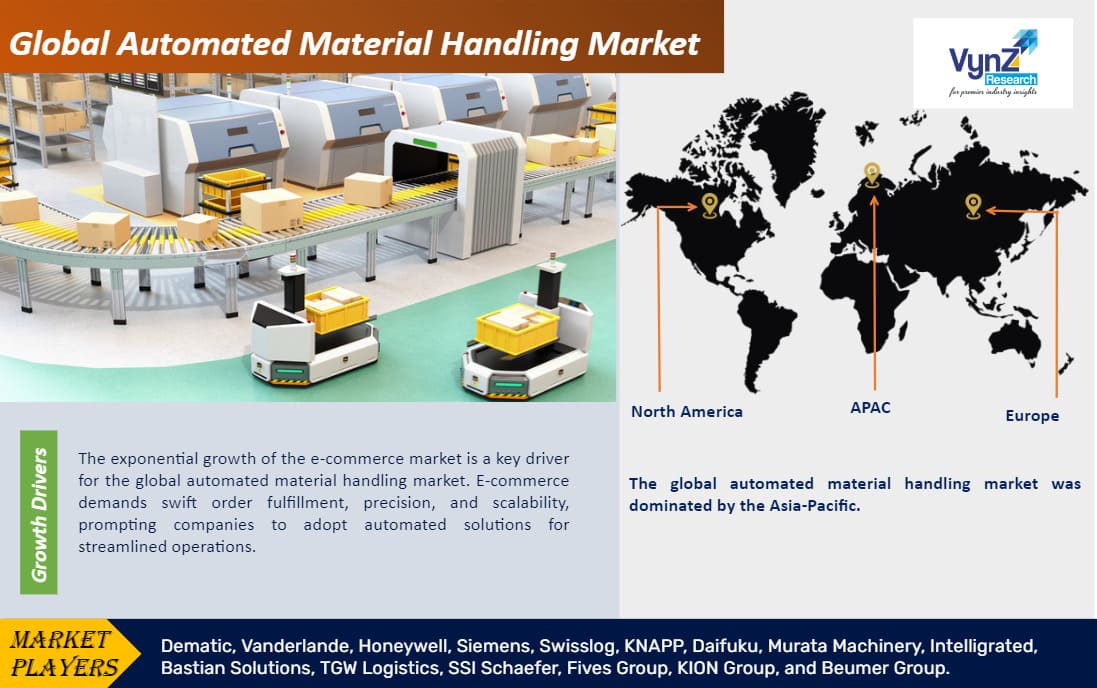 Global Automated Material Handling Market

VynZ Research
for premier industry insights

North America

APAC

Europe

Growth Drivers

The exponential growth of the e-commerce market is a key driver for the global automated material handling market. E-commerce demands swift order fulfillment, precision, and scalability, prompting companies to adopt automated solutions for streamlined operations.

The global automated material handling market was dominated by the Asia-Pacific.

MARKET PLAYERS

Dematic, Vanderlande, Honeywell, Siemens, Swisslog, KNAPP, Daifuku, Murata Machinery, Intelligrated, Bastian Solutions, TGW Logistics, SSI Schaefer, Fives Group, KION Group, and Beumer Group.